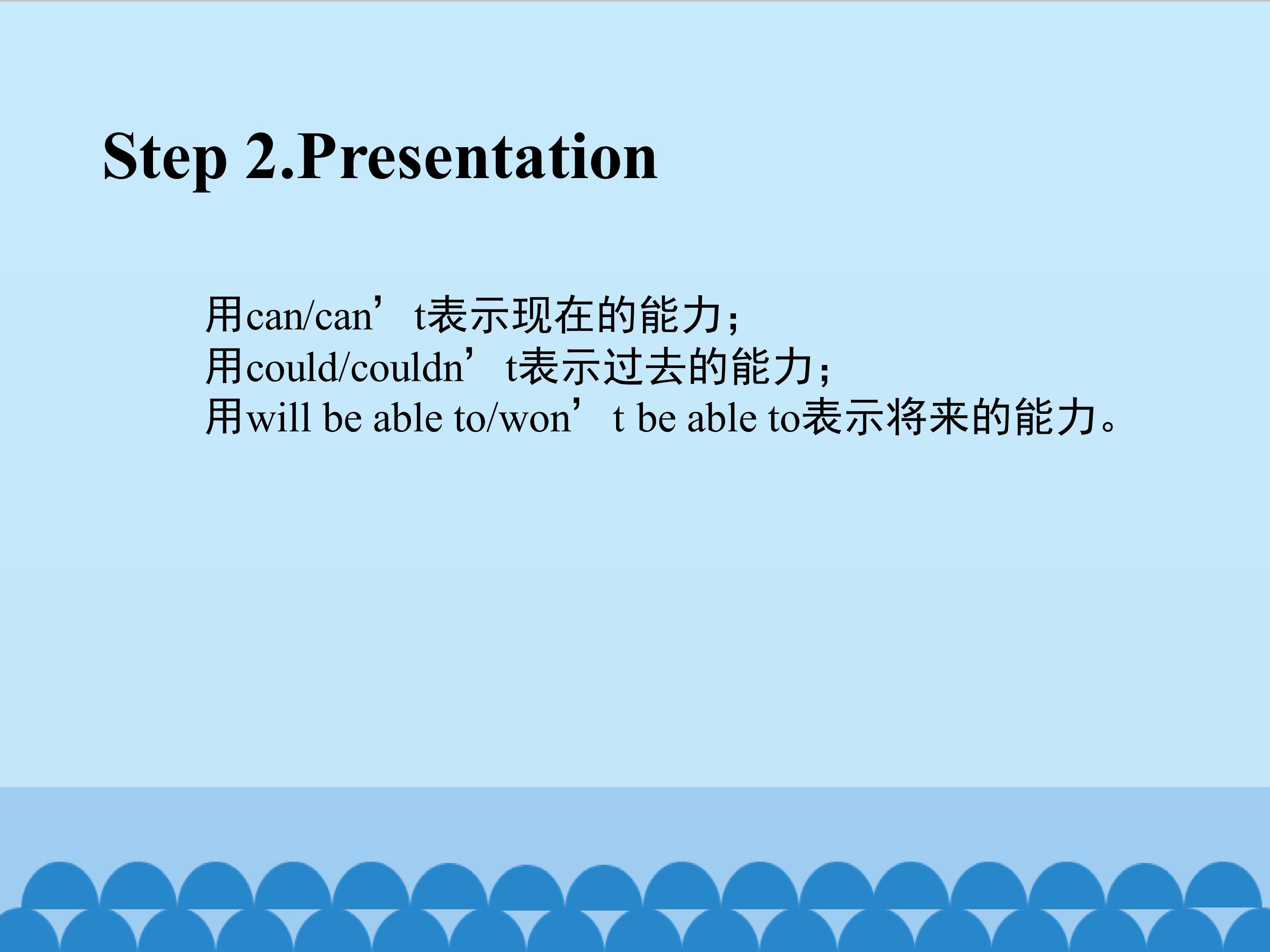 Step 2.Presentation

用can/can’t表示现在的能力；
用could/couldn’t表示过去的能力；
用will be able to/won’t be able to表示将来的能力。